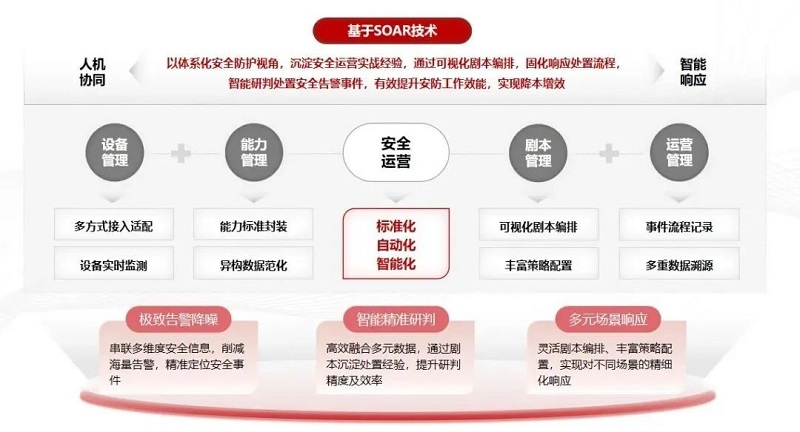 基于SOAR技术

人机协同

以体系化安全防护视角，沉淀安全运营实战经验，通过可视化剧本编排，固化响应处置流程，智能研判处置安全告警事件，有效提升安防工作效能，实现降本增效

智能响应

设备管理

能力管理

安全运营

剧本管理

运营管理

多方式接入适配

设备实时监测

能力标准封装

异构数据范化

标准化
自动化
智能化

可视化剧本编排

丰富策略配置

事件流程记录

多重数据溯源

极致告警降噪

串联多维度安全信息，削减海量告警，精准定位安全事件

智能精准研判

高效融合多元数据，通过剧本沉淀处置经验，提升研判精度及效率

多元场景响应

灵活剧本编排、丰富策略配置，实现对不同场景的精细化响应